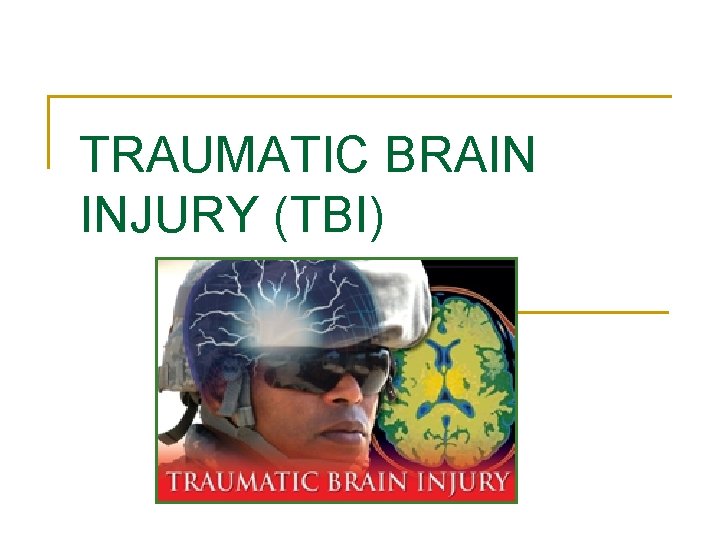 TRAUMATIC BRAIN INJURY (TBI)

TRAUMATIC BRAIN INJURY